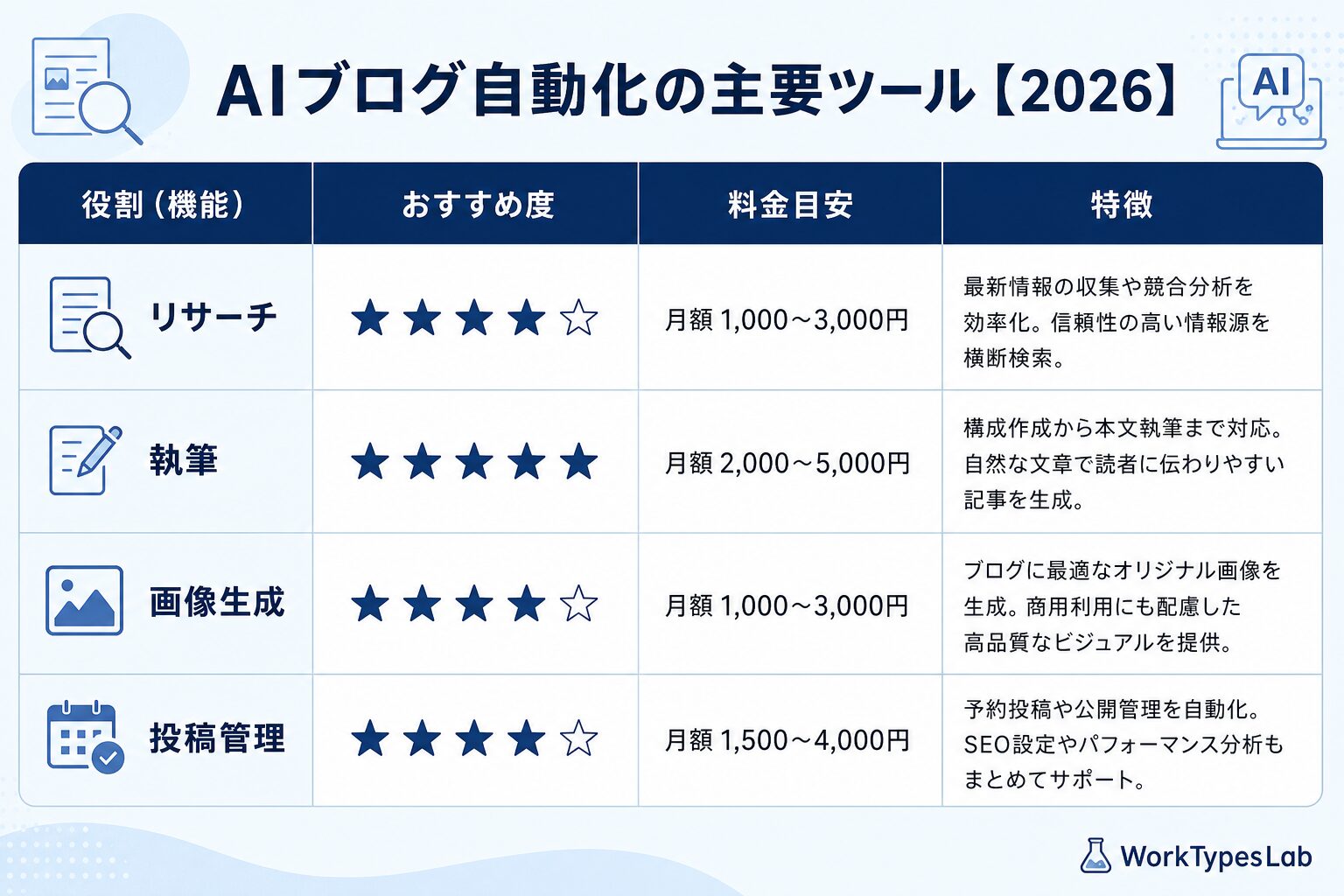 AIブログ自動化の主要ツール【2026】

AI

| 役割（機能） | おすすめ度 | 料金目安 | 特徴 |
|---|---|---|---|
| リサーチ | ★★★★☆ | 月額 1,000～3,000円 | 最新情報の収集や競合分析を効率化。信頼性の高い情報源を横断検索。 |
| 執筆 | ★★★★★ | 月額 2,000～5,000円 | 構成作成から本文執筆まで対応。自然な文章で読者に伝わりやすい記事を生成。 |
| 画像生成 | ★★★★☆ | 月額 1,000～3,000円 | ブログに最適なオリジナル画像を生成。商用利用にも配慮した高品質なビジュアルを提供。 |
| 投稿管理 | ★★★★☆ | 月額 1,500～4,000円 | 予約投稿や公開管理を自動化。SEO設定やパフォーマンス分析もまとめてサポート。 |

WorkTypesLab